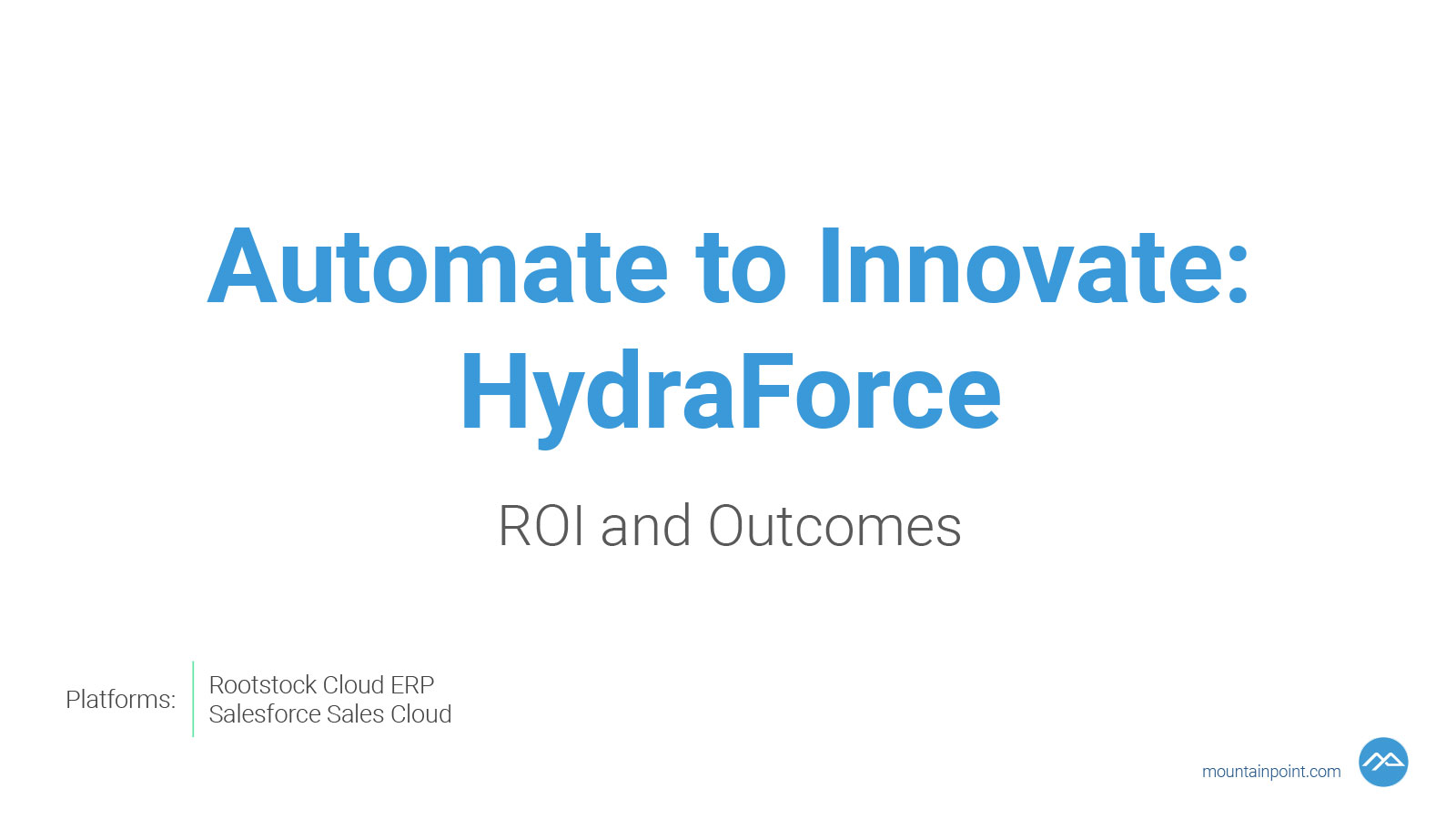 Automate to Innovate: HydraForce

ROI and Outcomes

Platforms:

Rootstock Cloud ERP
Salesforce Sales Cloud

mountainpoint.com